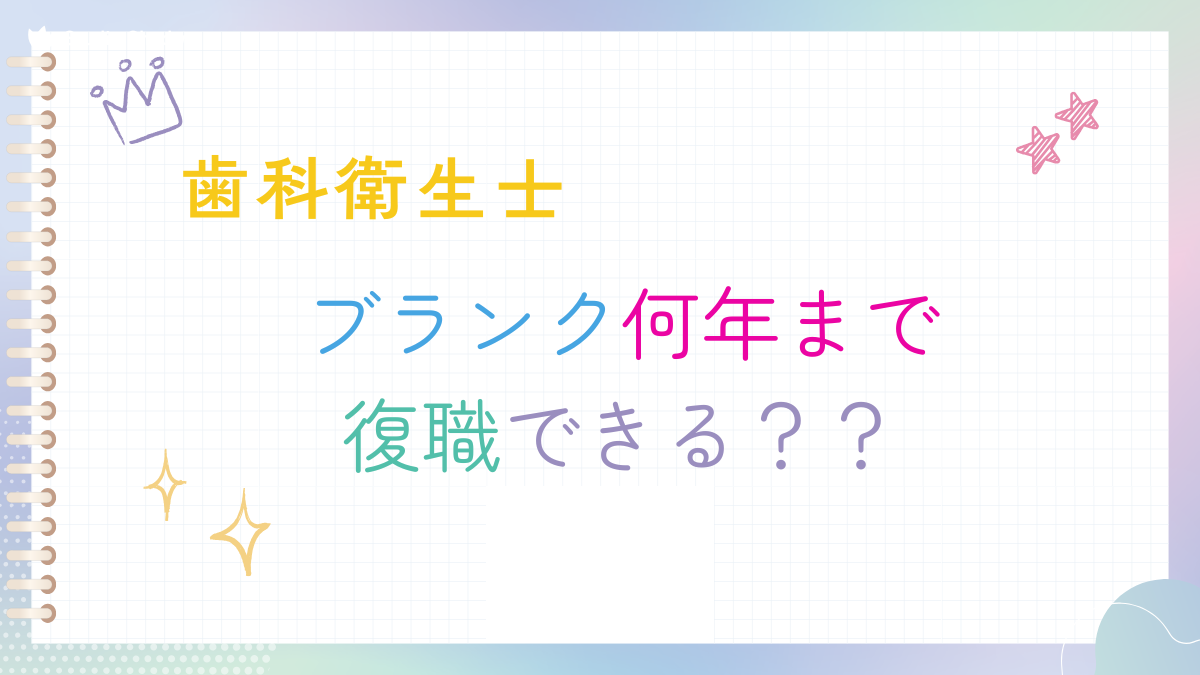 歯科衛生士

ブランク何年まで
復職できる？？